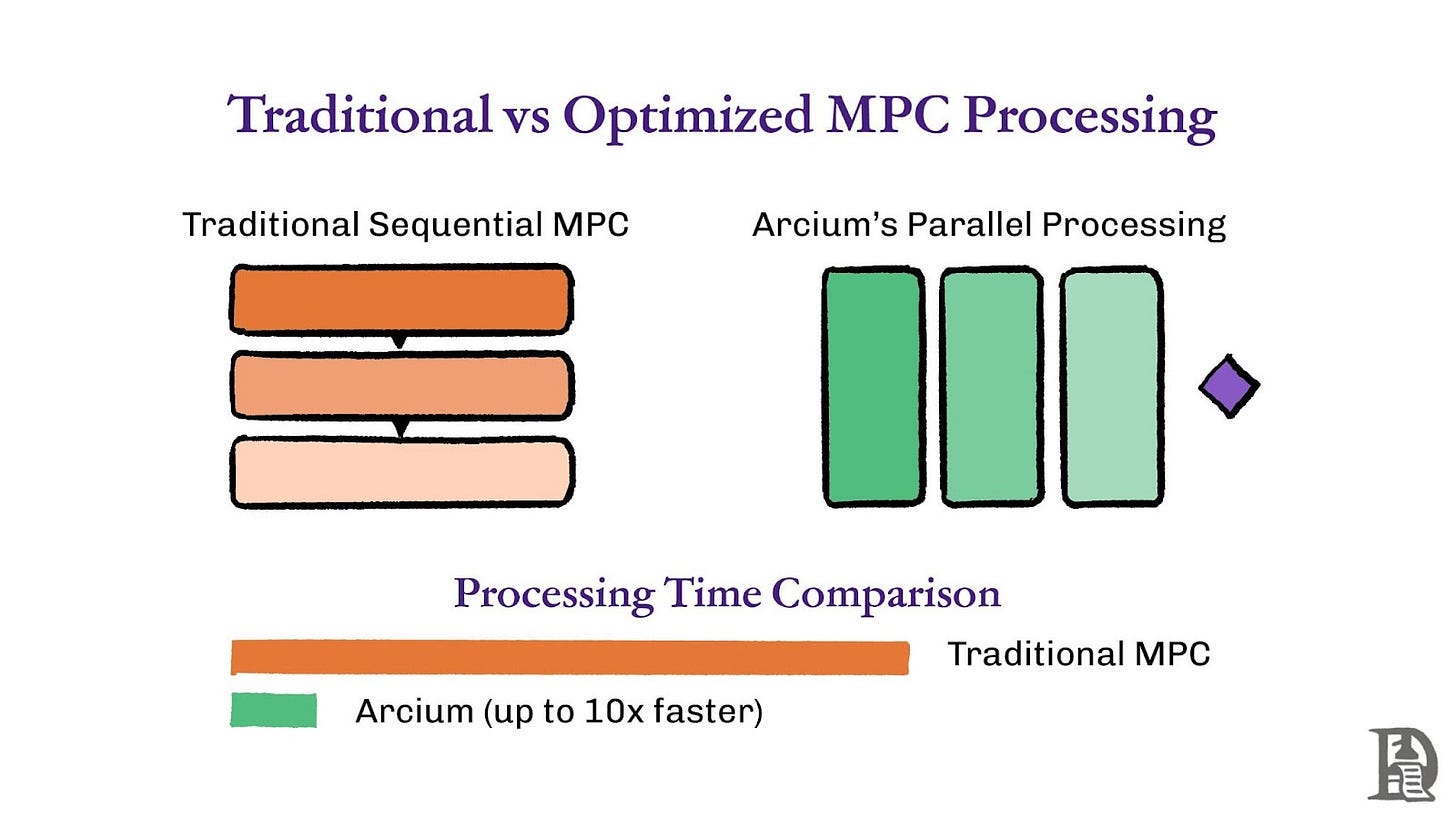 Traditional vs Optimized MPC Processing

Traditional Sequential MPC

Arcium's Parallel Processing

Processing Time Comparison

Traditional MPC

Arcium (up to 10x faster)